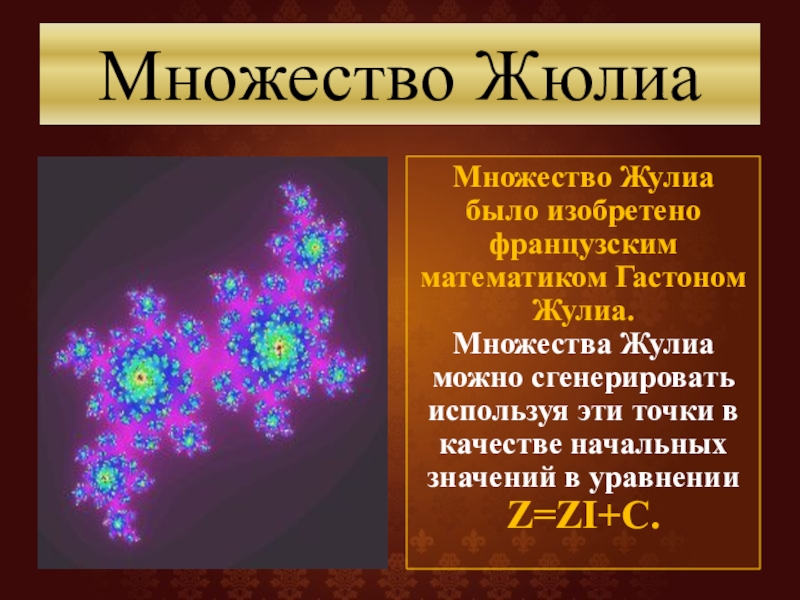 Множество Жюлиа

Множество Жулиа было изобретено французским математиком Гастоном Жулиа.
Множества Жулиа можно сгенерировать используя эти точки в качестве начальных значений в уравнении Z=ZI+C.